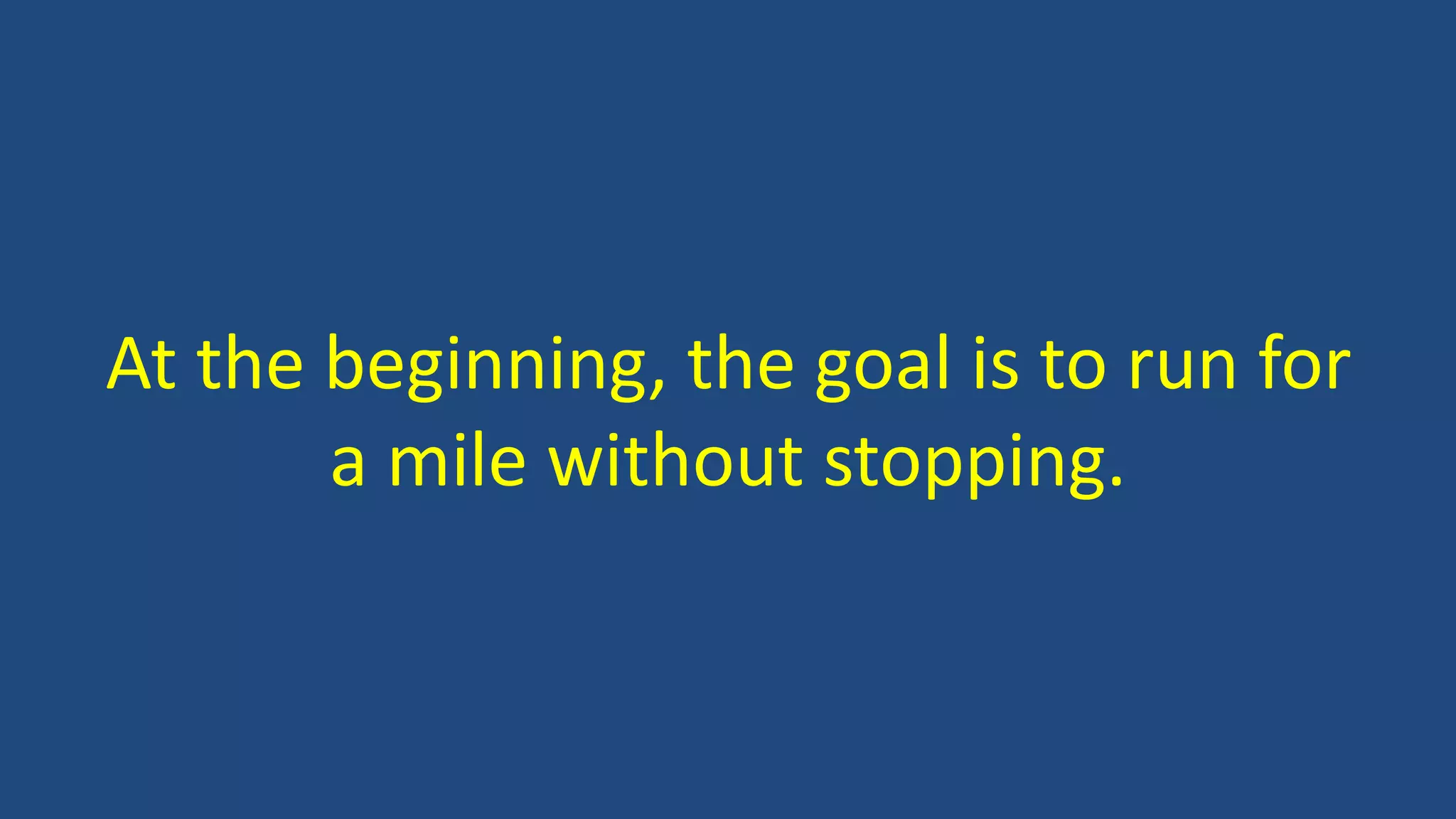 At the beginning, the goal is to run for a mile without stopping.